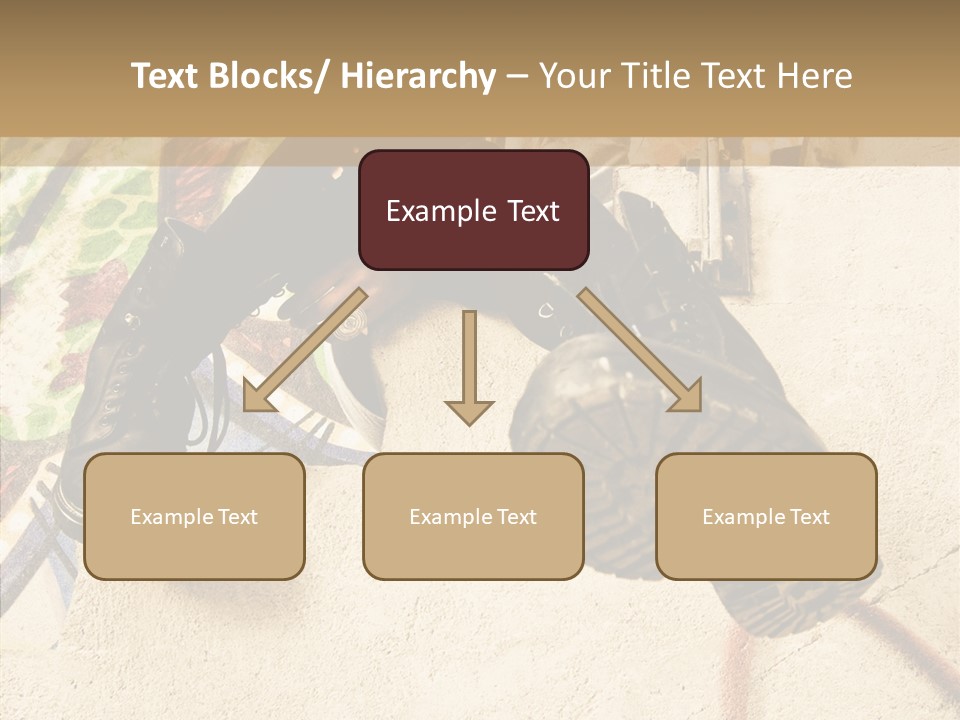 Text Blocks/ Hierarchy – Your Title Text Here

Example Text

Example Text

Example Text

Example Text